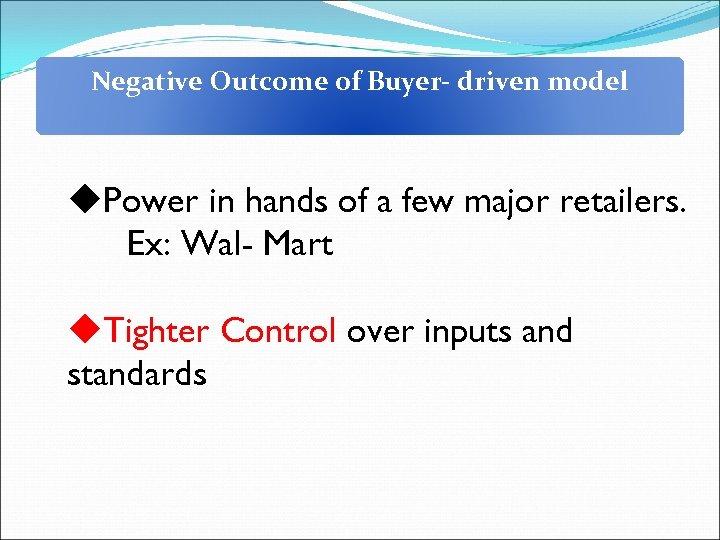 Negative Outcome of Buyer- driven model

◆Power in hands of a few major retailers.
Ex: Wal- Mart

◆Tighter Control over inputs and standards